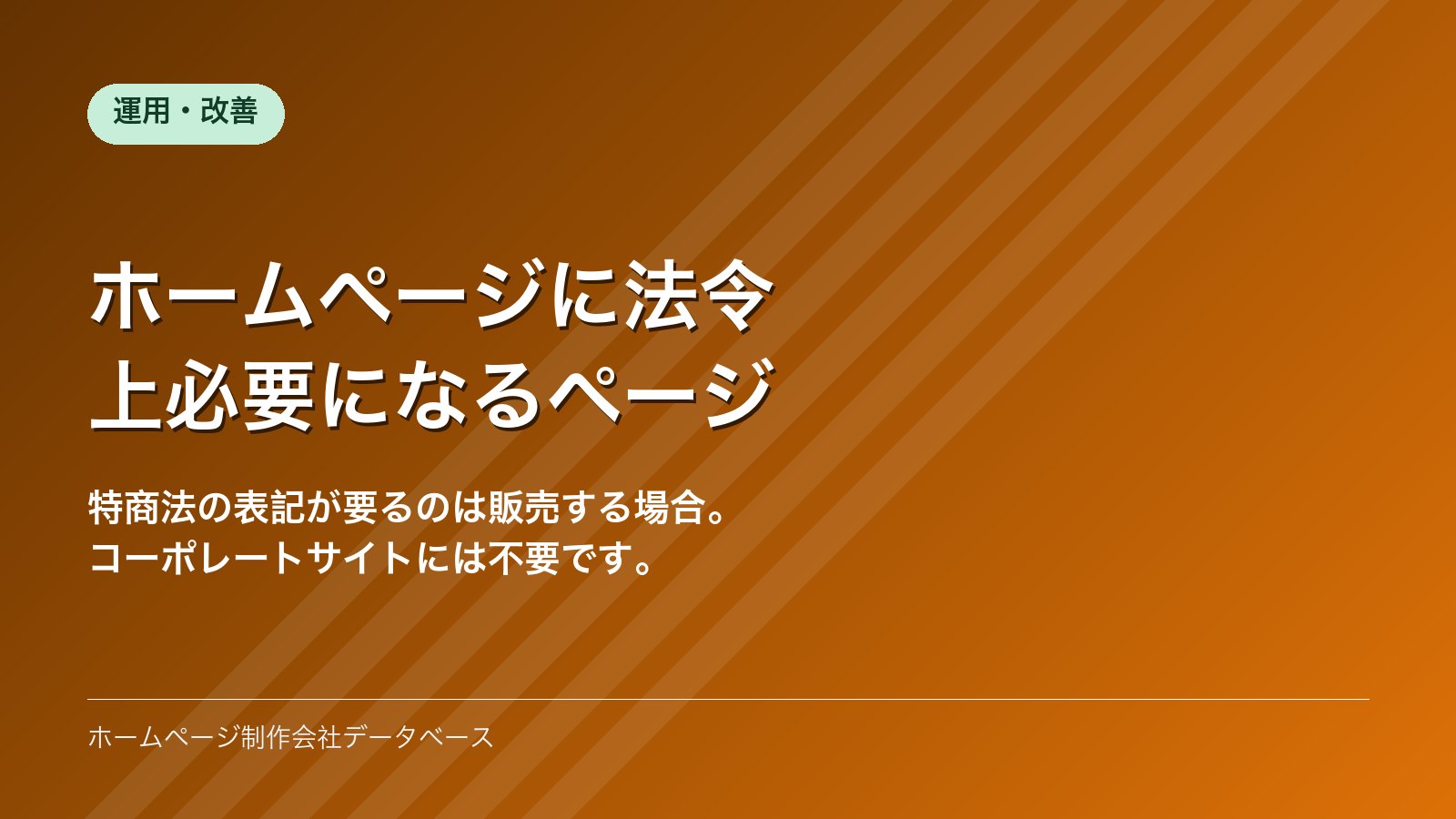 運用・改善

ホームページに法令上必要になるページ

特商法の表記が要るのは販売する場合。
コーポレートサイトには不要です。

ホームページ制作会社データベース